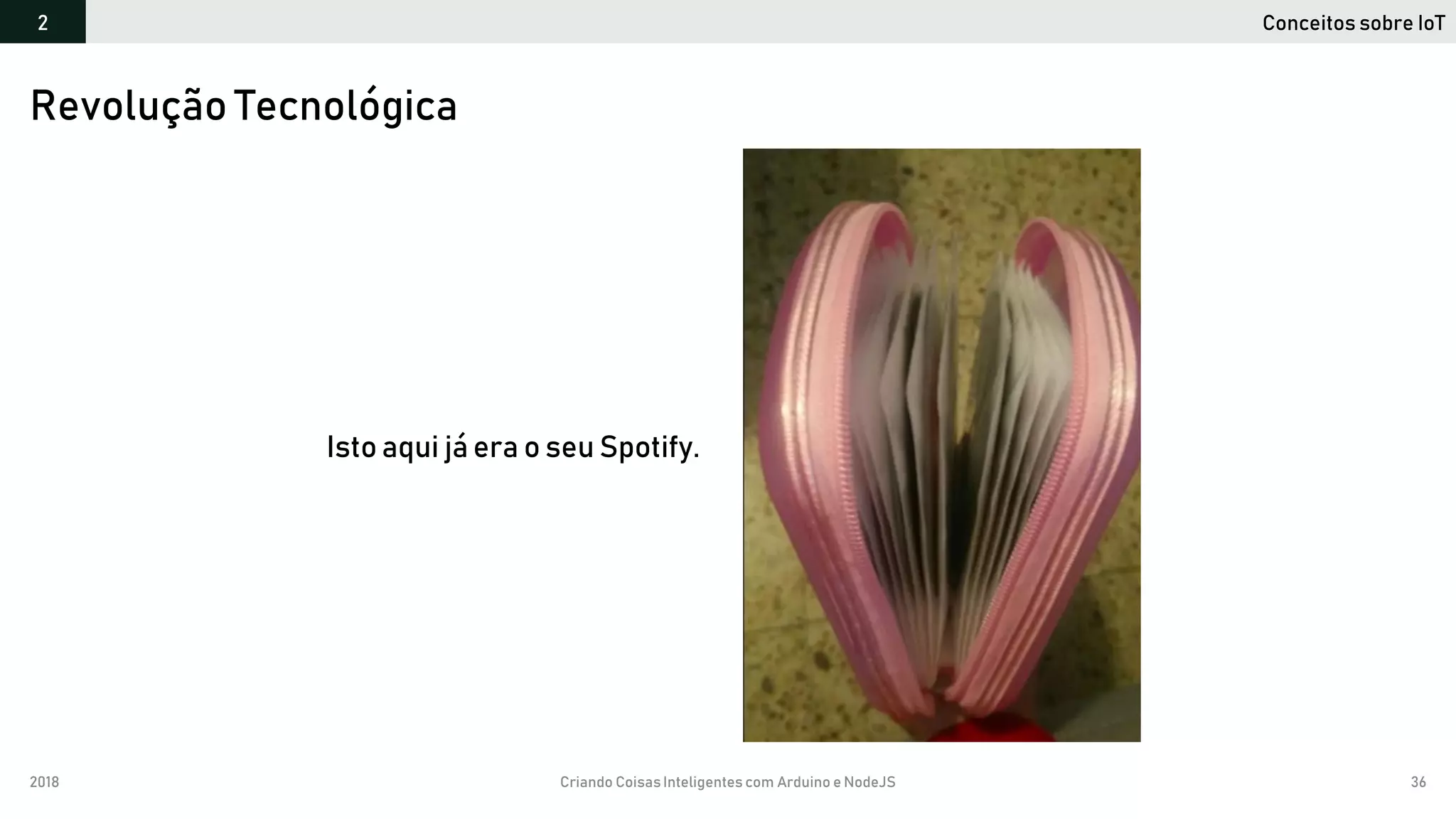 2

Conceitos sobre IoT

Revolução Tecnológica

Isto aqui já era o seu Spotify.

2018

Criando Coisas Inteligentes com Arduino e NodeJS

36